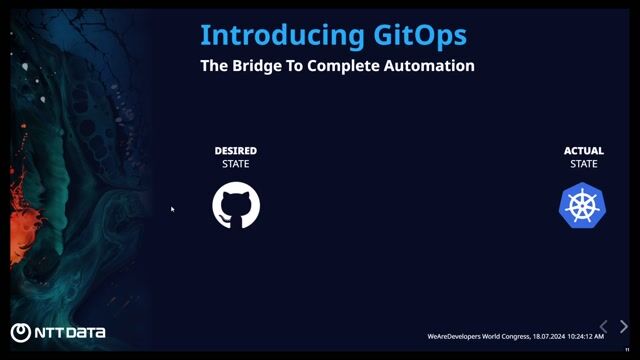 Introducing GitOps
The Bridge To Complete Automation

DESIRED
STATE

ACTUAL
STATE

NTT DATA

WeAreDevelopers World Congress, 18.07.2024 10:24:12 AM

11